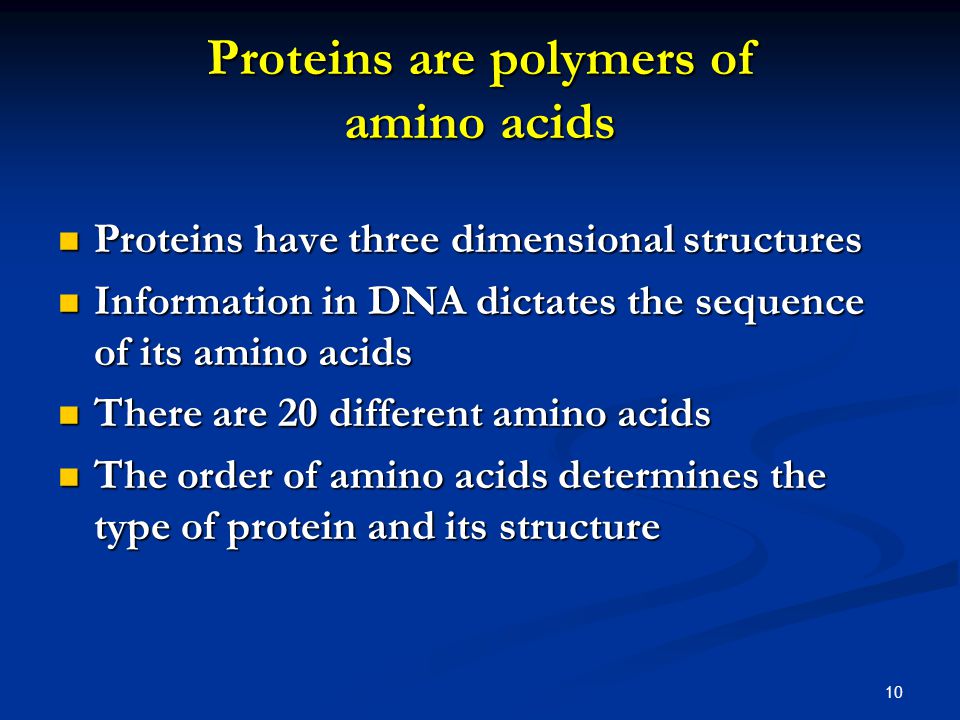 Proteins are polymers of amino acids

- Proteins have three dimensional structures
- Information in DNA dictates the sequence of its amino acids
- There are 20 different amino acids
- The order of amino acids determines the type of protein and its structure

10